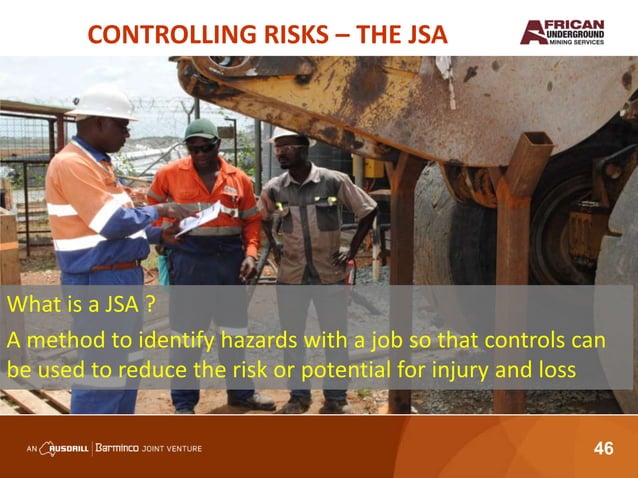 CONTROLLING RISKS – THE JSA

AFRICAN UNDERGROUND MINING SERVICES

What is a JSA ?

A method to identify hazards with a job so that controls can be used to reduce the risk or potential for injury and loss

AN AUSDRILL | Barminco JOINT VENTURE

46